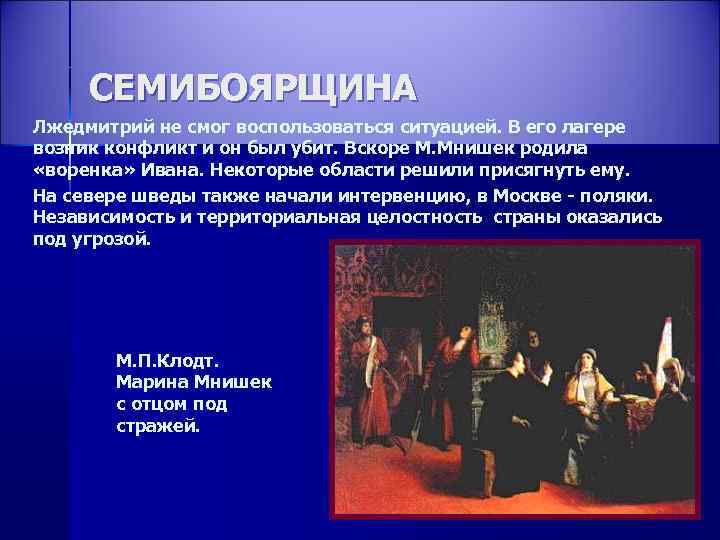 СЕМИБОЯРЩИНА

Лжедмитрий не смог воспользоваться ситуацией. В его лагере возник конфликт и он был убит. Вскоре М.Мнишек родила «воренка» Ивана. Некоторые области решили присягнуть ему.

На севере шведы также начали интервенцию, в Москве - поляки. Независимость и территориальная целостность страны оказались под угрозой.

М.П.Клодт. Марина Мнишек с отцом под стражей.